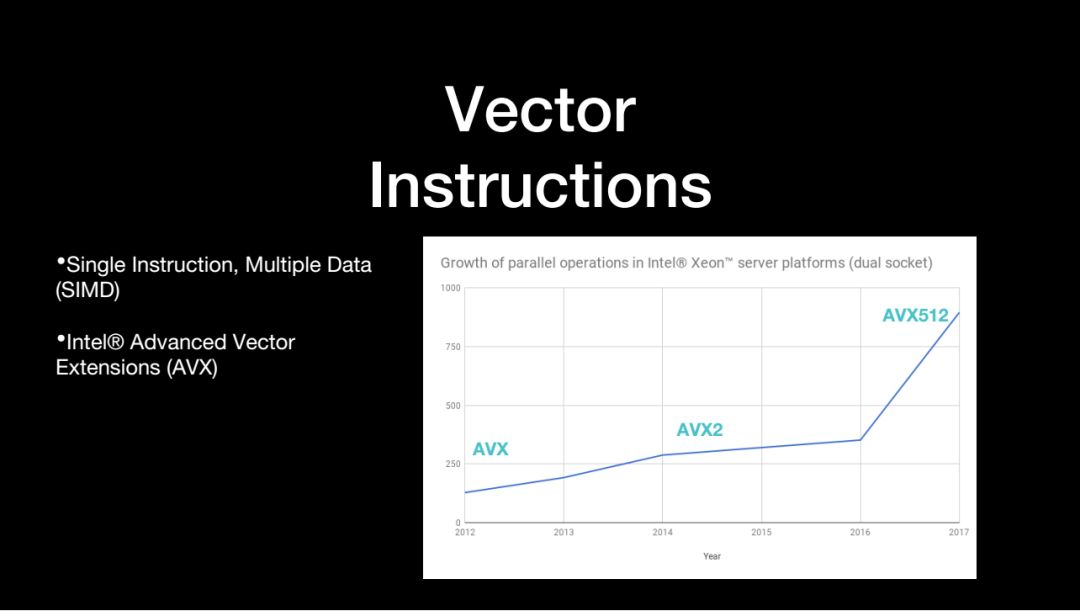 Vector Instructions

•Single Instruction, Multiple Data (SIMD)

•Intel® Advanced Vector Extensions (AVX)

Growth of parallel operations in Intel® Xeon™ server platforms (dual socket)

1000
750
500
250
0

AVX
AVX2
AVX512

2012
2013
2014
2015
2016
2017

Year